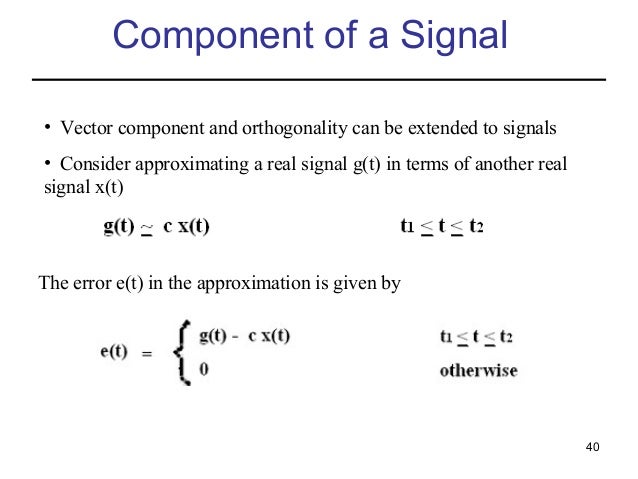 Component of a Signal

• Vector component and orthogonality can be extended to signals

• Consider approximating a real signal g(t) in terms of another real signal x(t)

$g(t) \simeq c\,x(t)$ $t_1 \leq t \leq t_2$

The error e(t) in the approximation is given by

$e(t) = \begin{cases} g(t) - c\,x(t) & t_1 \leq t \leq t_2 \\ 0 & \text{otherwise} \end{cases}$

40